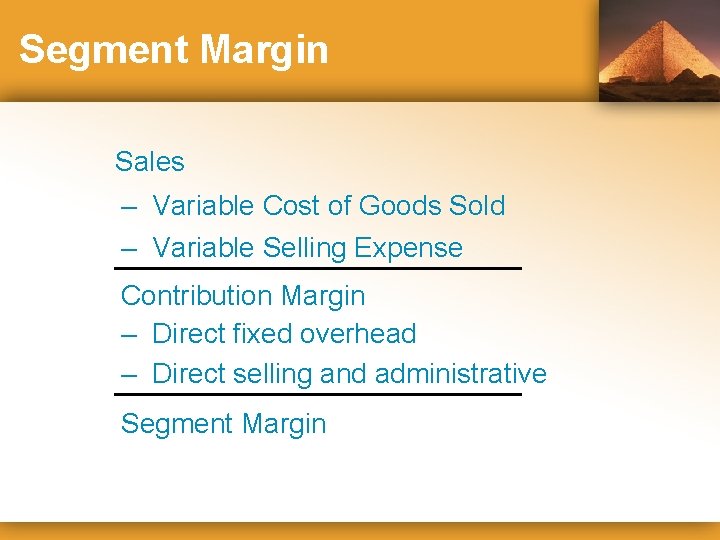 Segment Margin

Sales
– Variable Cost of Goods Sold
– Variable Selling Expense

Contribution Margin
– Direct fixed overhead
– Direct selling and administrative

Segment Margin